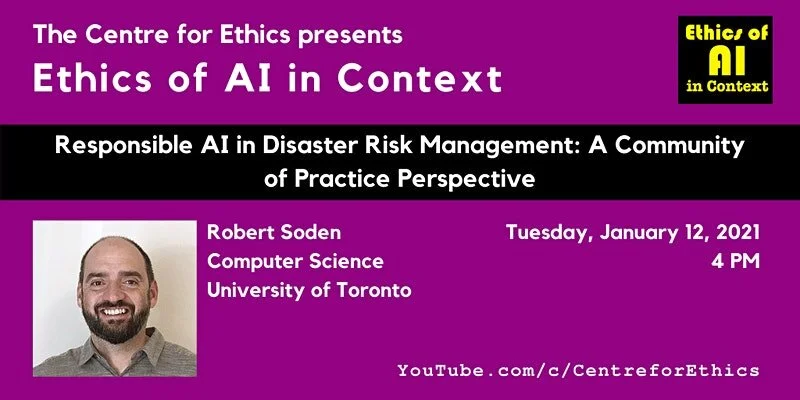 The Centre for Ethics presents
Ethics of AI in Context

Ethics of
AI
in Context

Responsible AI in Disaster Risk Management: A Community of Practice Perspective

Robert Soden
Computer Science
University of Toronto

Tuesday, January 12, 2021
4 PM

YouTube.com/c/CentreforEthics